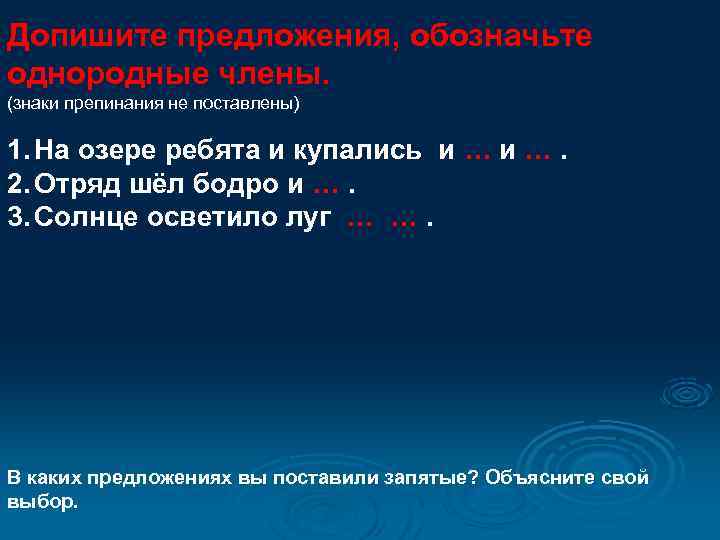 Допишите предложения, обозначьте однородные члены.
(знаки препинания не поставлены)

1. На озере ребята и купались и … и … .
2. Отряд шёл бодро и … .
3. Солнце осветило луг … … .

В каких предложениях вы поставили запятые? Объясните свой выбор.